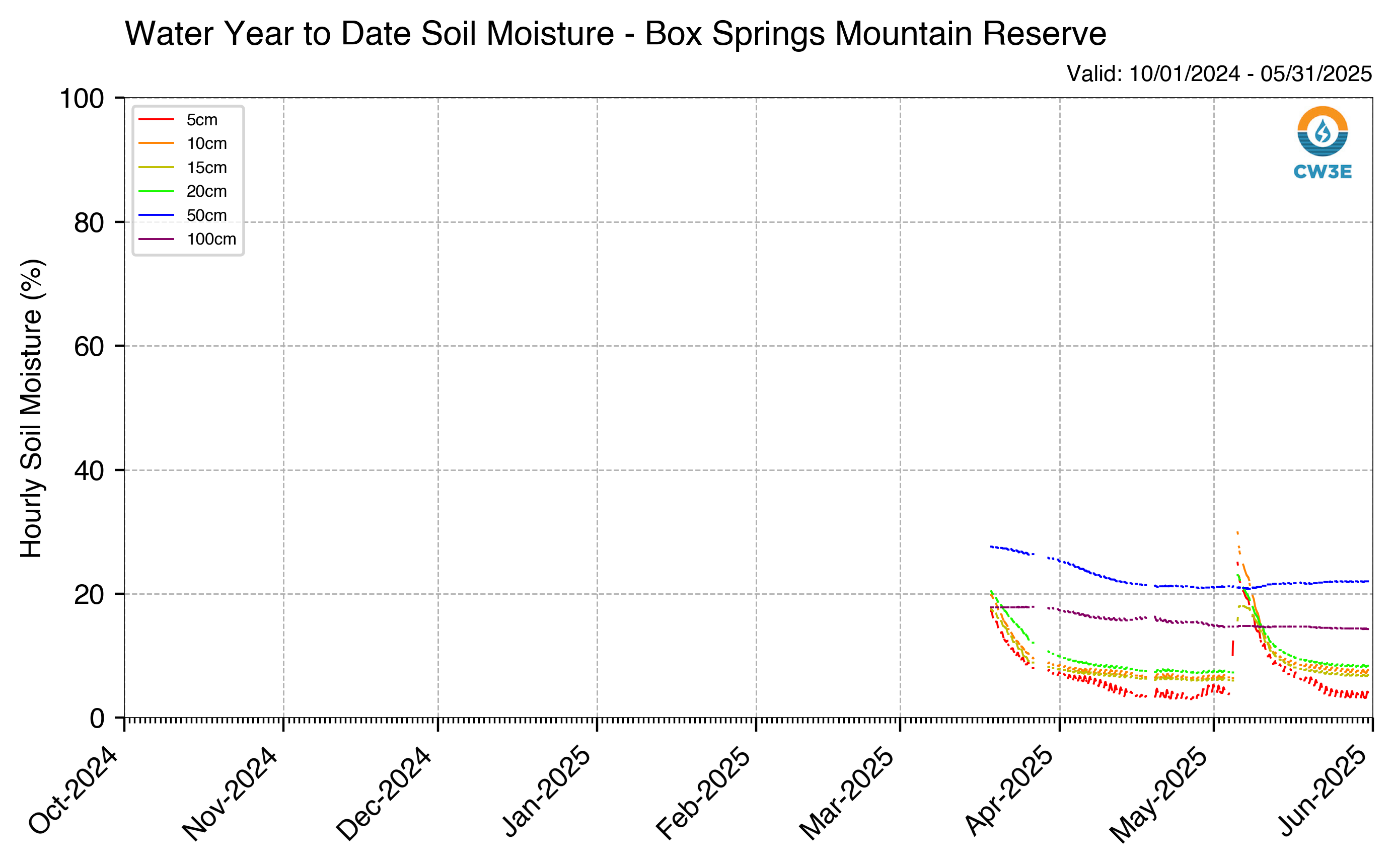 Water Year to Date Soil Moisture - Box Springs Mountain Reserve

Valid: 10/01/2024 - 05/31/2025

5cm
10cm
15cm
20cm
50cm
100cm

CW3E

Hourly Soil Moisture (%)

100
80
60
40
20
0

Oct-2024
Nov-2024
Dec-2024
Jan-2025
Feb-2025
Mar-2025
Apr-2025
May-2025
Jun-2025